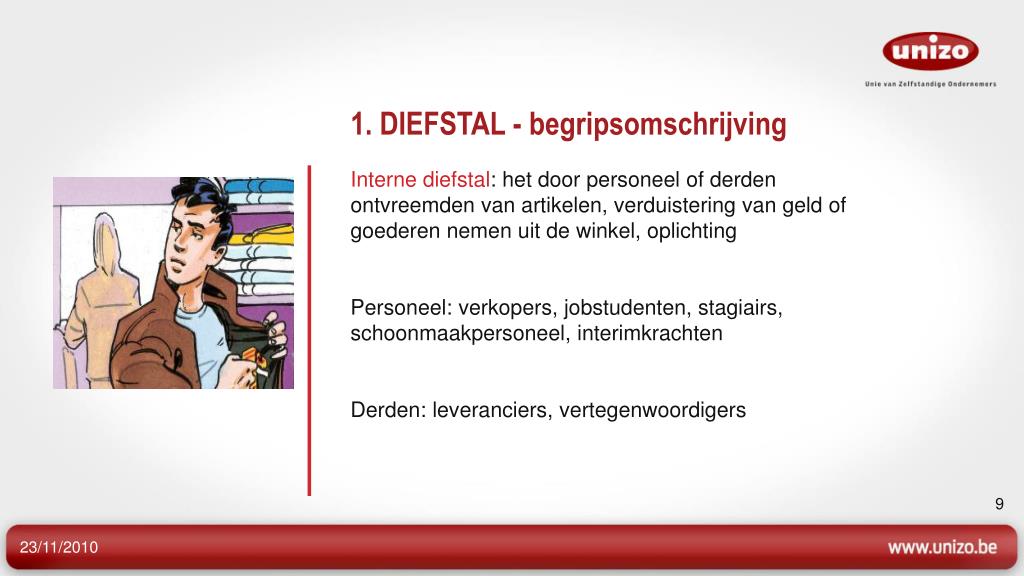 unizo
Unie van Zelfstandige Ondernemers

1. DIEFSTAL - begripsomschrijving

Interne diefstal: het door personeel of derden ontvreemden van artikelen, verduistering van geld of goederen nemen uit de winkel, oplichting

Personeel: verkopers, jobstudenten, stagiairs, schoonmaakpersoneel, interimkrachten

Derden: leveranciers, vertegenwoordigers

9

23/11/2010

www.unizo.be